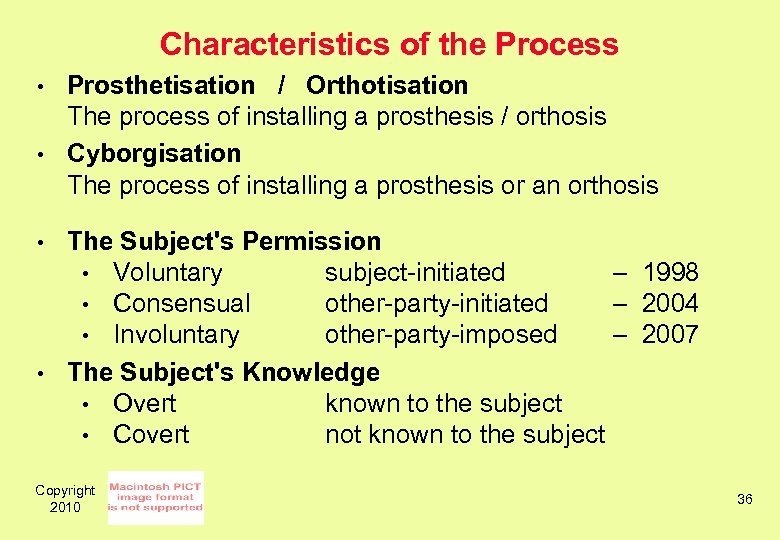 Characteristics of the Process

• Prosthetisation / Orthotisation
The process of installing a prosthesis / orthosis

• Cyborgisation
The process of installing a prosthesis or an orthosis

• The Subject's Permission
  • Voluntary subject-initiated – 1998
  • Consensual other-party-initiated – 2004
  • Involuntary other-party-imposed – 2007

• The Subject's Knowledge
  • Overt known to the subject
  • Covert not known to the subject

Copyright 2010

Macintosh PICT image format is not supported

36